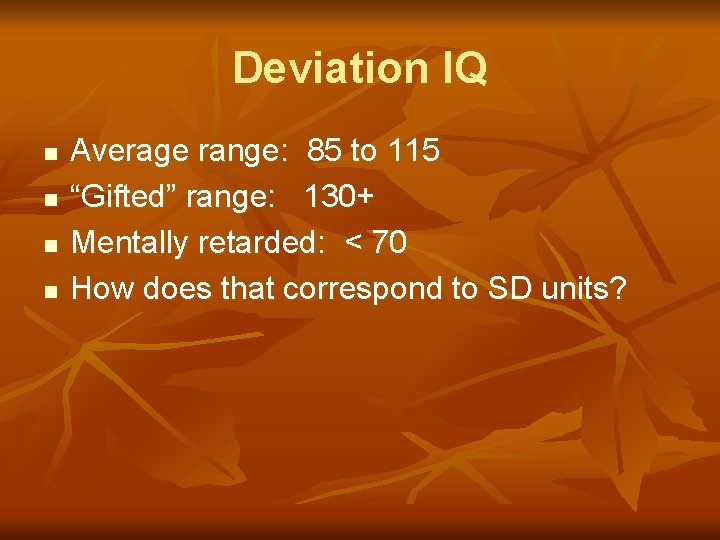 Deviation IQ

- Average range: 85 to 115
- “Gifted” range: 130+
- Mentally retarded: < 70
- How does that correspond to SD units?